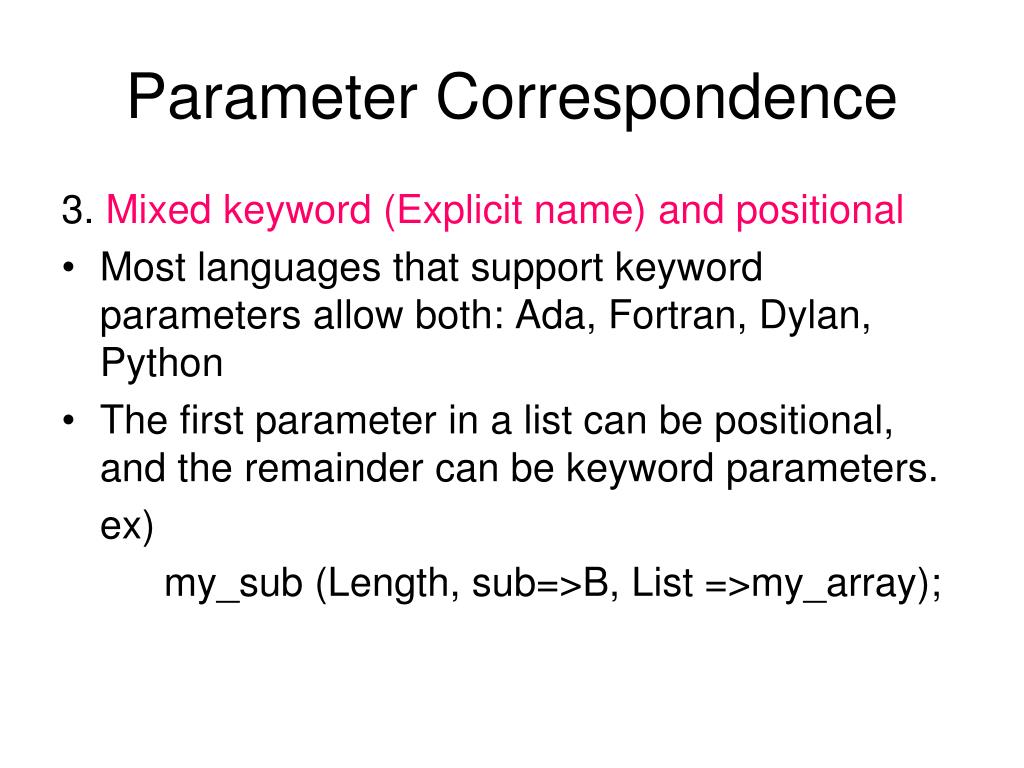 Parameter Correspondence

3. Mixed keyword (Explicit name) and positional

• Most languages that support keyword parameters allow both: Ada, Fortran, Dylan, Python

• The first parameter in a list can be positional, and the remainder can be keyword parameters.

ex)

my_sub (Length, sub=>B, List =>my_array);